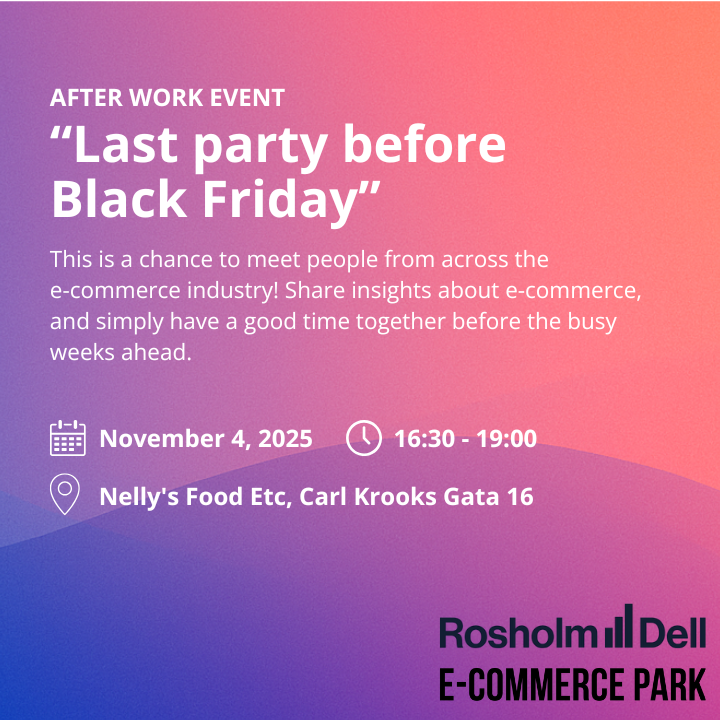 AFTER WORK EVENT

“Last party before Black Friday”

This is a chance to meet people from across the e-commerce industry! Share insights about e-commerce, and simply have a good time together before the busy weeks ahead.

November 4, 2025 16:30 - 19:00

Nelly's Food Etc, Carl Krooks Gata 16

Rosholm Dell

E-COMMERCE PARK